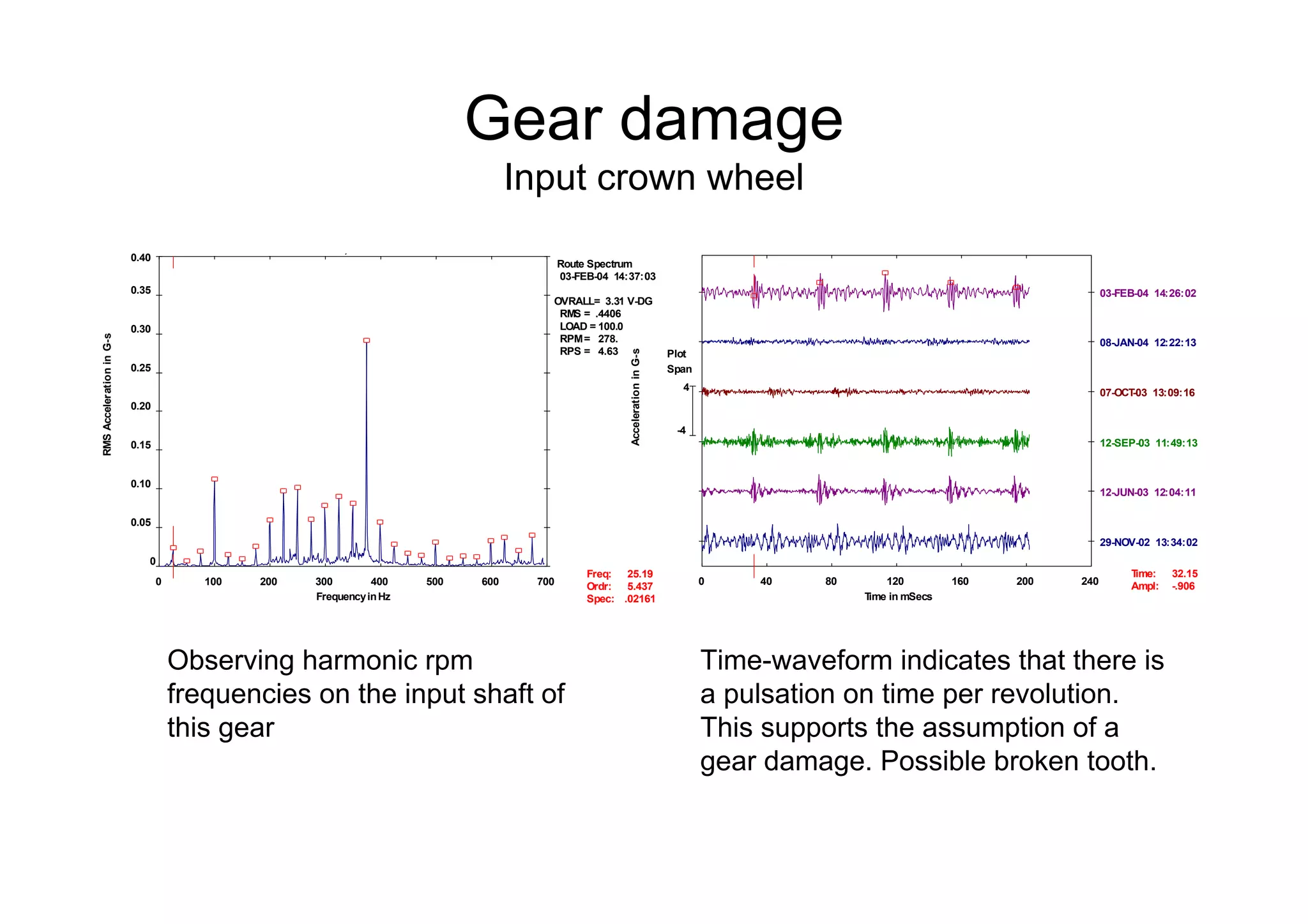 Gear damage
Input crown wheel

RMS Acceleration in G-s

0.40
0.35
0.30
0.25
0.20
0.15
0.10
0.05
0

0 100 200 300 400 500 600 700
Frequency in Hz

Route Spectrum
03-FEB-04 14:37:03

OVRALL= 3.31 V-DG
RMS = .4406
LOAD = 100.0
RPM = 278.
RPS = 4.63

Freq: 25.19
Ordr: 5.437
Spec: .02161

Acceleration in G-s

Plot
Span
4
-4

03-FEB-04 14:26:02
08-JAN-04 12:22:13
07-OCT-03 13:09:16
12-SEP-03 11:49:13
12-JUN-03 12:04:11
29-NOV-02 13:34:02

0 40 80 120 160 200 240
Time in mSecs

Time: 32.15
Ampl: -.906

Observing harmonic rpm frequencies on the input shaft of this gear

Time-waveform indicates that there is a pulsation on time per revolution. This supports the assumption of a gear damage. Possible broken tooth.